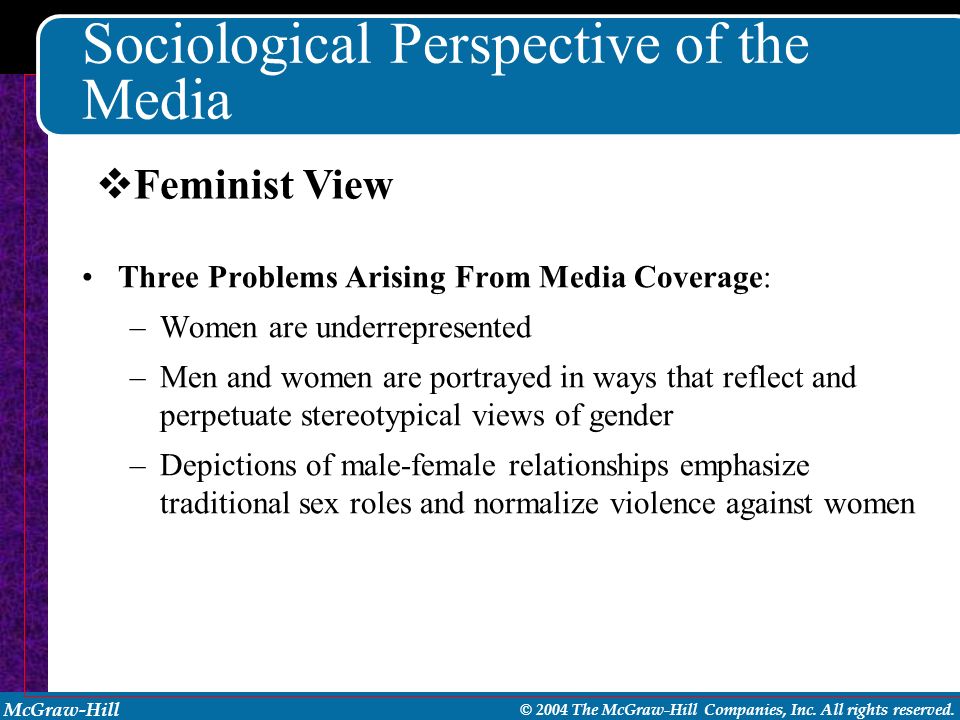 Sociological Perspective of the Media

❖Feminist View

• Three Problems Arising From Media Coverage:
– Women are underrepresented
– Men and women are portrayed in ways that reflect and perpetuate stereotypical views of gender
– Depictions of male-female relationships emphasize traditional sex roles and normalize violence against women

McGraw-Hill
© 2004 The McGraw-Hill Companies, Inc. All rights reserved.